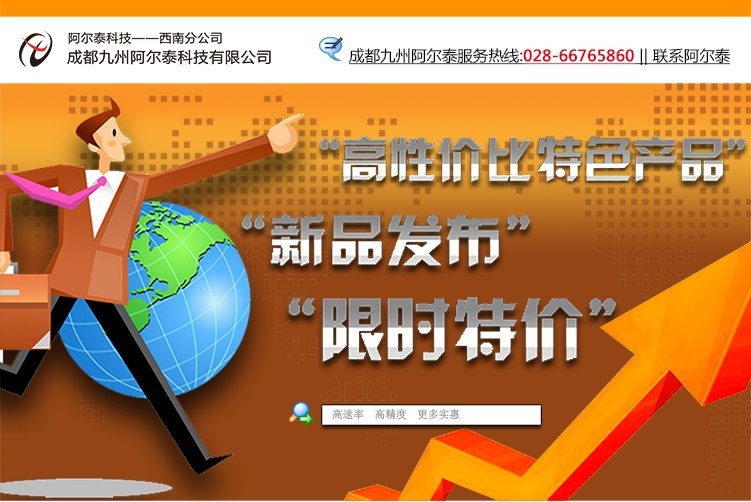 阿尔泰科技——西南分公司
成都九州阿尔泰科技有限公司

成都九州阿尔泰服务热线:028-66765860 || 联系阿尔泰

“高性价比特色产品”
“新品发布”
“限时特价”

高速率 高精度 更多实惠